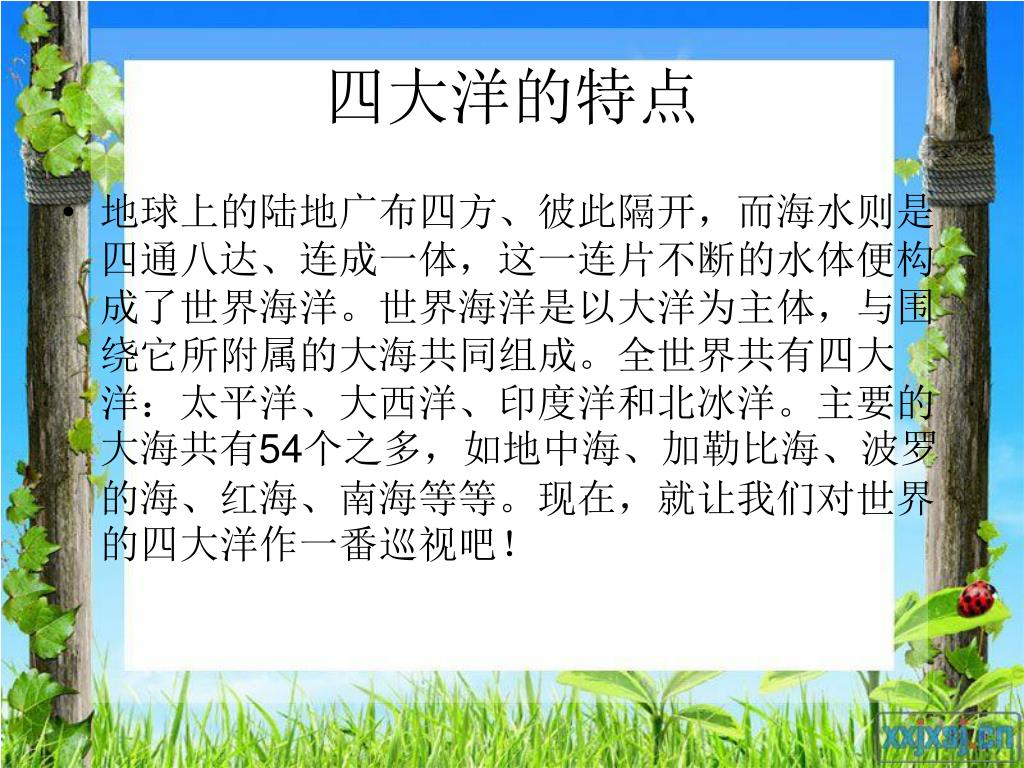 四大洋的特点

• 地球上的陆地广布四方、彼此隔开，而海水则是四通八达、连成一体，这一连片不断的水体便构成了世界海洋。世界海洋是以大洋为主体，与围绕它所附属的大海共同组成。全世界共有四大洋：太平洋、大西洋、印度洋和北冰洋。主要的大海共有54个之多，如地中海、加勒比海、波罗的海、红海、南海等等。现在，就让我们对世界的四大洋作一番巡视吧！

xxjxsj.cn